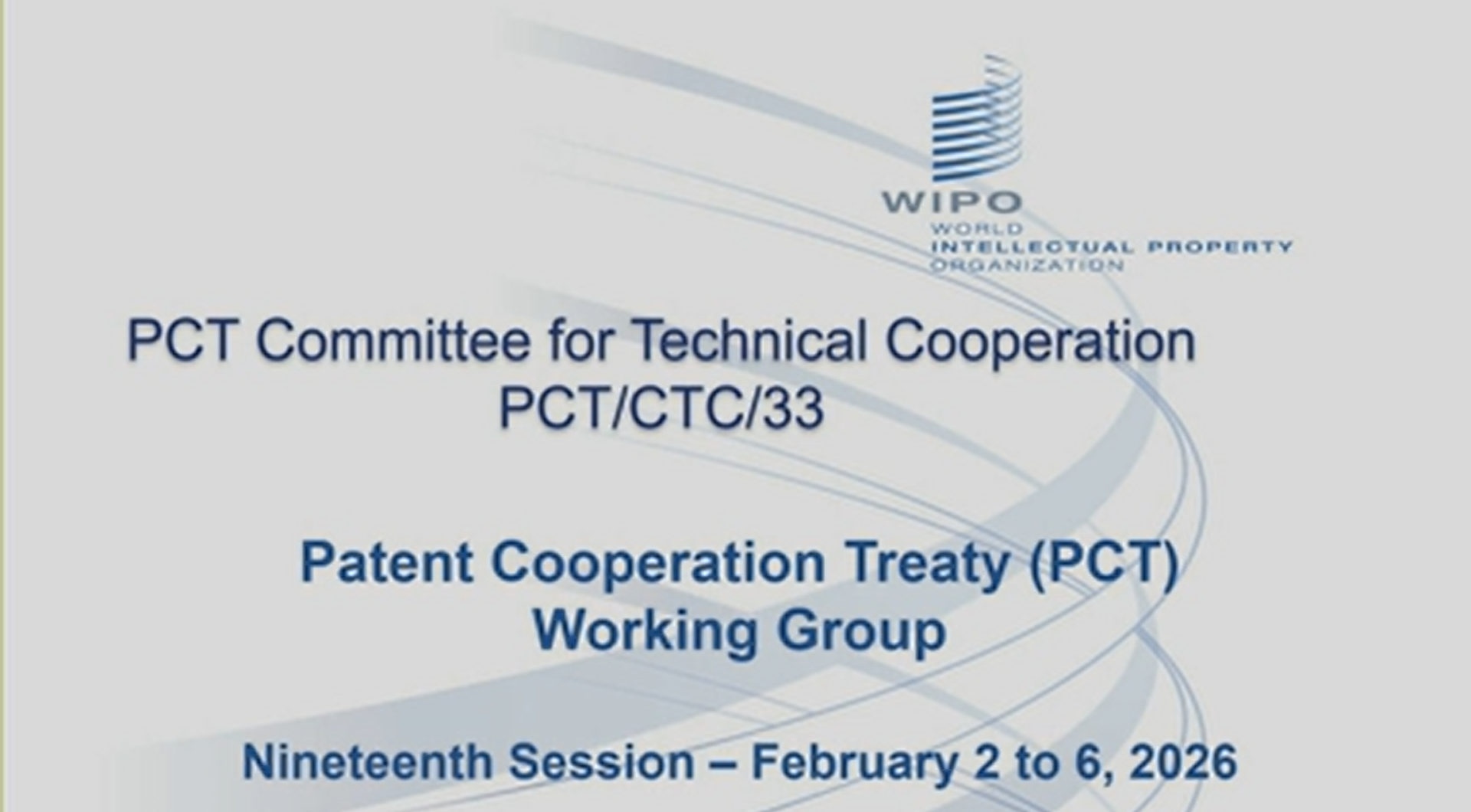 WIPO
WORLD
INTELLECTUAL PROPERTY
ORGANIZATION

PCT Committee for Technical Cooperation
PCT/CTC/33

Patent Cooperation Treaty (PCT)
Working Group

Nineteenth Session – February 2 to 6, 2026